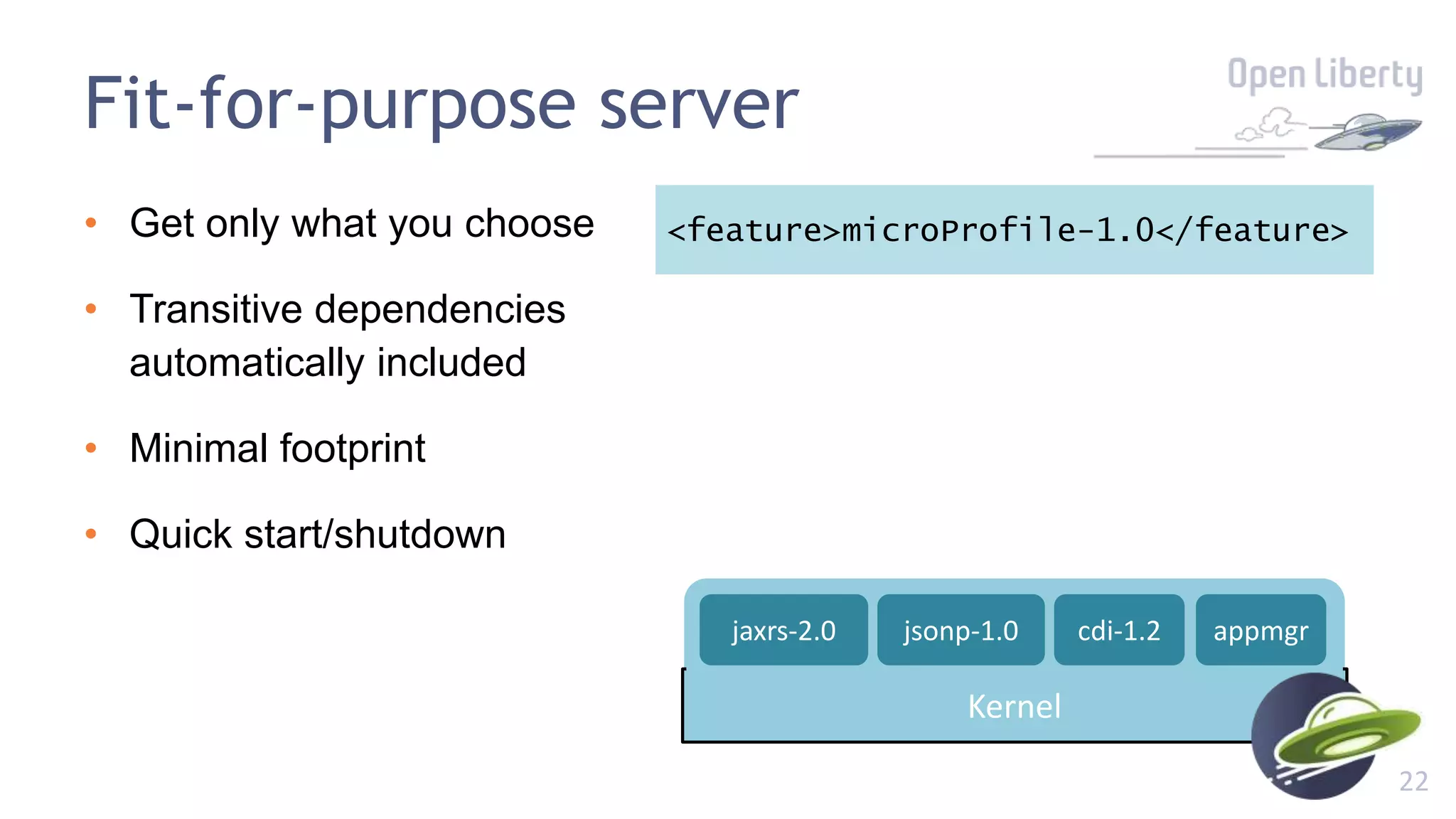 Fit-for-purpose server

Open Liberty

• Get only what you choose

• Transitive dependencies automatically included

• Minimal footprint

• Quick start/shutdown

<feature>microProfile-1.0</feature>

jaxrs-2.0

jsonp-1.0

cdi-1.2

appmgr

Kernel

22